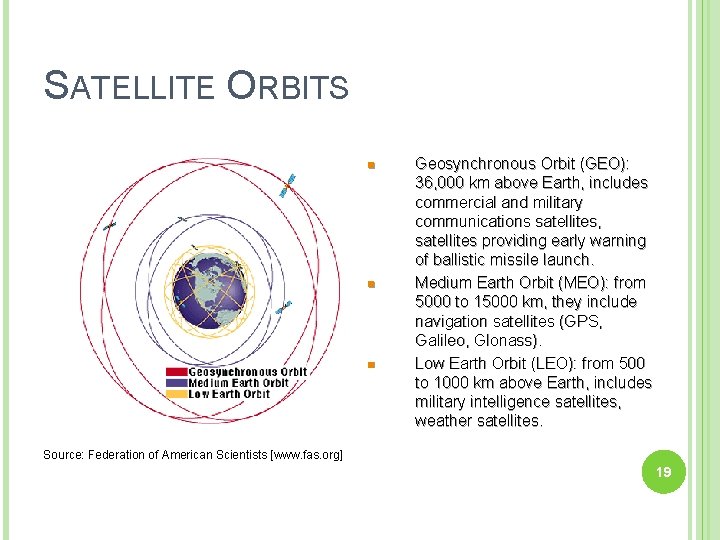 SATELLITE ORBITS

Geosynchronous Orbit
Medium Earth Orbit
Low Earth Orbit

Source: Federation of American Scientists [www.fas.org]

• Geosynchronous Orbit (GEO): 36,000 km above Earth, includes commercial and military communications satellites, satellites providing early warning of ballistic missile launch.
• Medium Earth Orbit (MEO): from 5000 to 15000 km, they include navigation satellites (GPS, Galileo, Glonass).
• Low Earth Orbit (LEO): from 500 to 1000 km above Earth, includes military intelligence satellites, weather satellites.

19